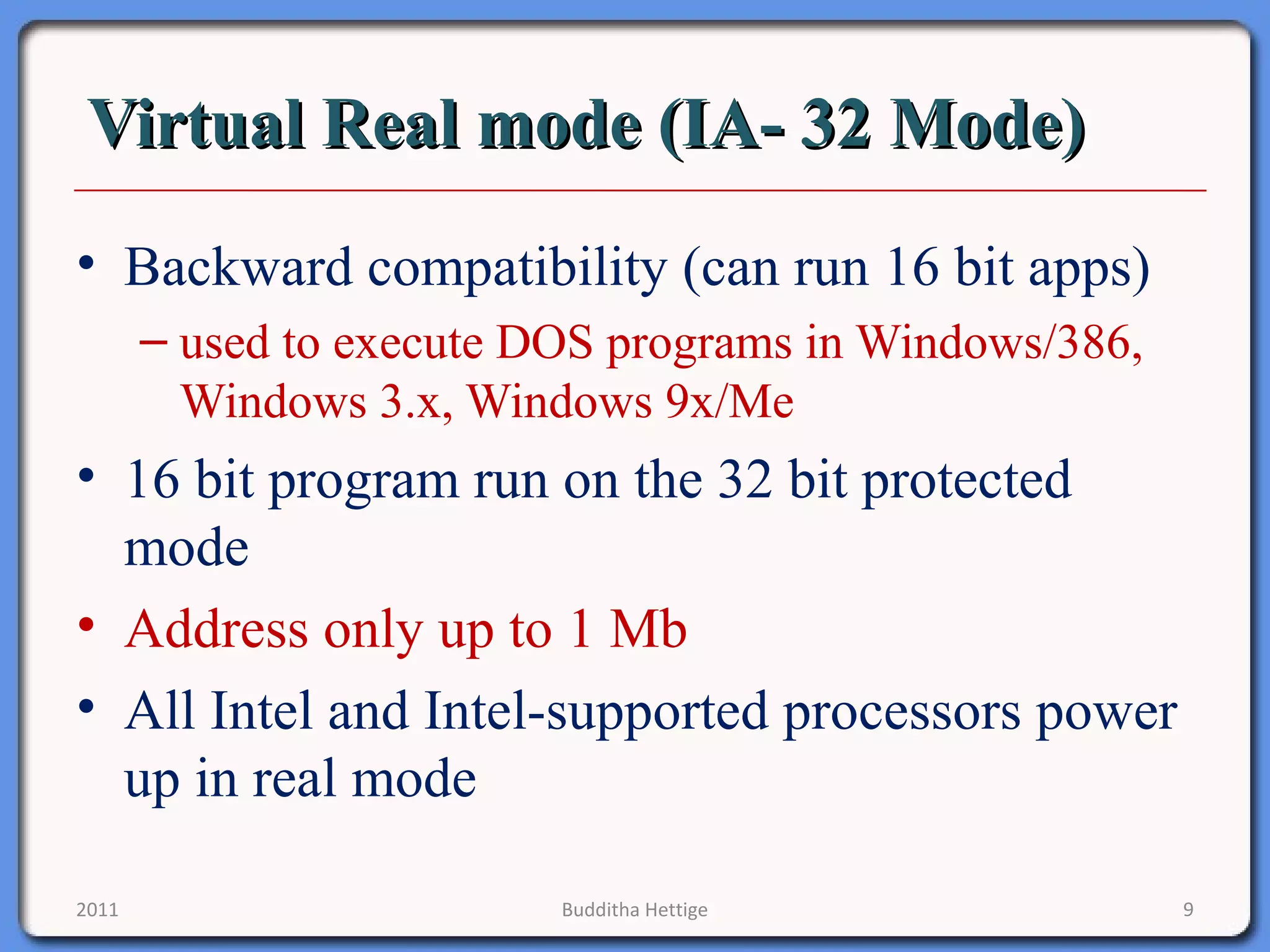 Virtual Real mode (IA- 32 Mode)

• Backward compatibility (can run 16 bit apps)
 – used to execute DOS programs in Windows/386, Windows 3.x, Windows 9x/Me

• 16 bit program run on the 32 bit protected mode

• Address only up to 1 Mb

• All Intel and Intel-supported processors power up in real mode

2011 Budditha Hettige 9